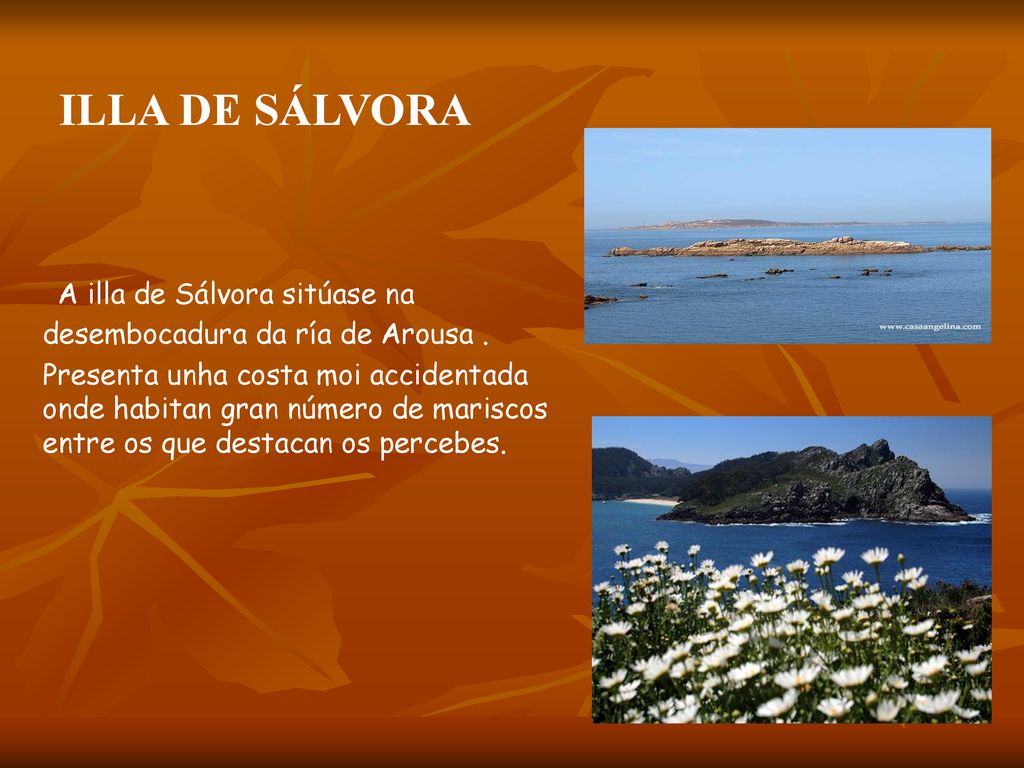 ILLA DE SÁLVORA

A illa de Sálvora sitúase na desembocadura da ría de Arousa .
Presenta unha costa moi accidentada onde habitan gran número de mariscos entre os que destacan os percebes.

www.casaangelina.com